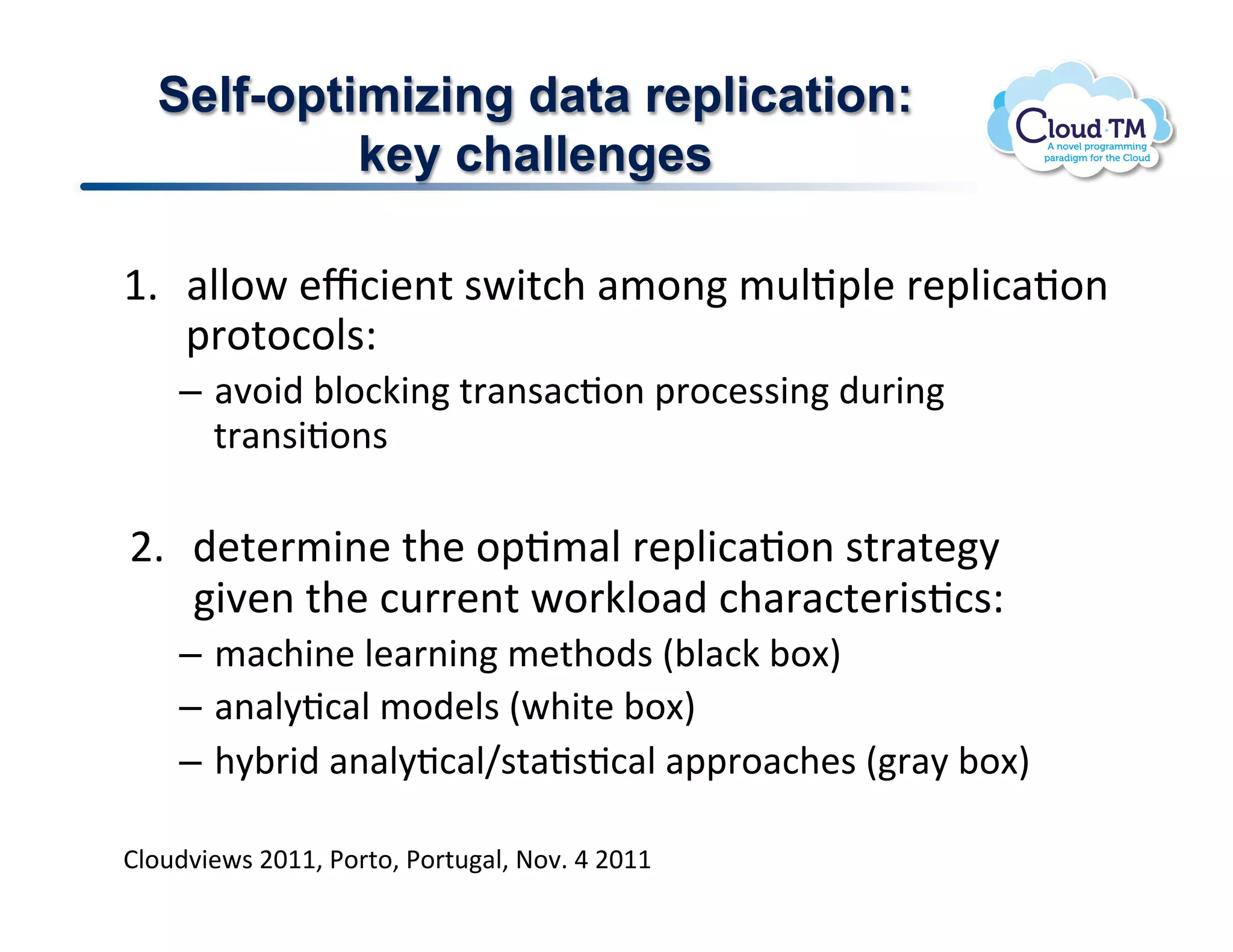 Self-optimizing data replication: key challenges

Cloud·TM
A novel programming paradigm for the Cloud

1. allow efficient switch among multiple replication protocols:
– avoid blocking transaction processing during transitions

2. determine the optimal replication strategy given the current workload characteristics:
– machine learning methods (black box)
– analytical models (white box)
– hybrid analytical/statistical approaches (gray box)

Cloudviews 2011, Porto, Portugal, Nov. 4 2011